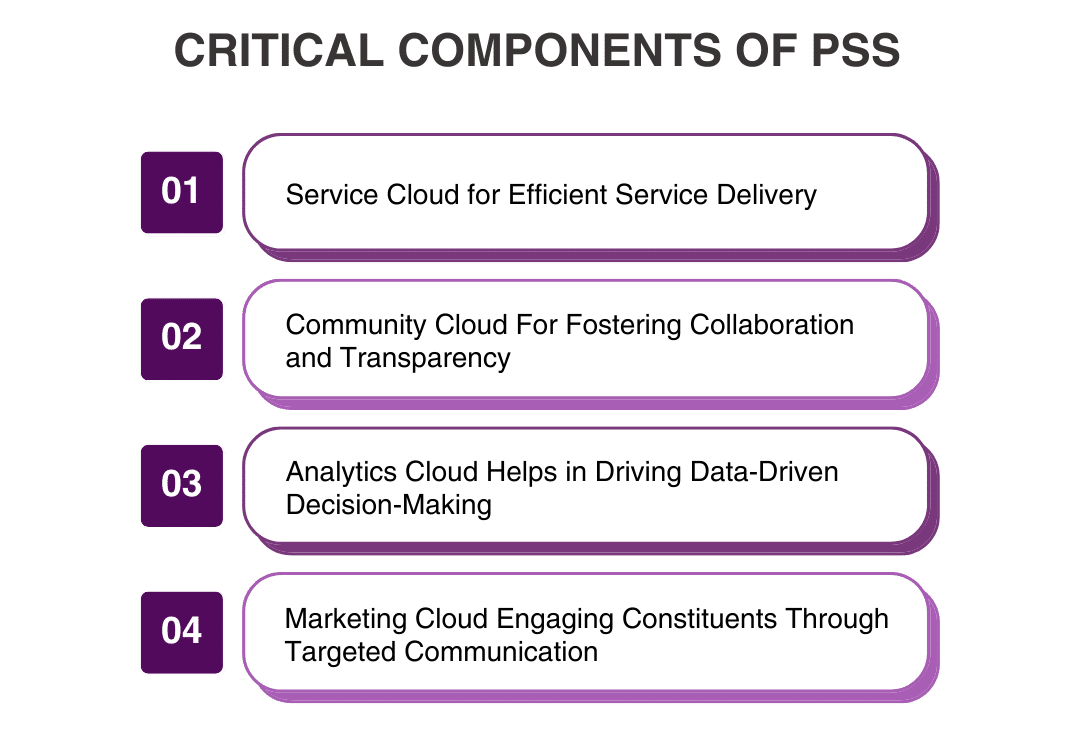 CRITICAL COMPONENTS OF PSS

01

Service Cloud for Efficient Service Delivery

02

Community Cloud For Fostering Collaboration and Transparency

03

Analytics Cloud Helps in Driving Data-Driven Decision-Making

04

Marketing Cloud Engaging Constituents Through Targeted Communication